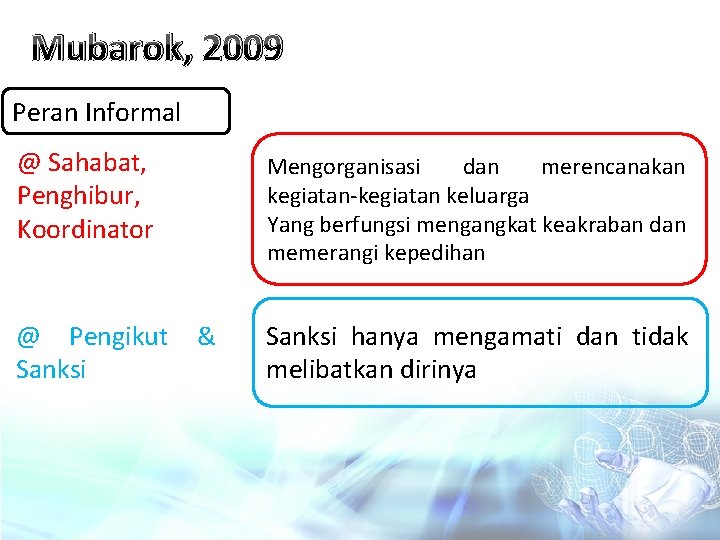 Mubarok, 2009

Peran Informal

@ Sahabat, Penghibur, Koordinator

Mengorganisasi dan merencanakan kegiatan-kegiatan keluarga
Yang berfungsi mengangkat keakraban dan memerangi kepedihan

@ Pengikut & Sanksi

Sanksi hanya mengamati dan tidak melibatkan dirinya